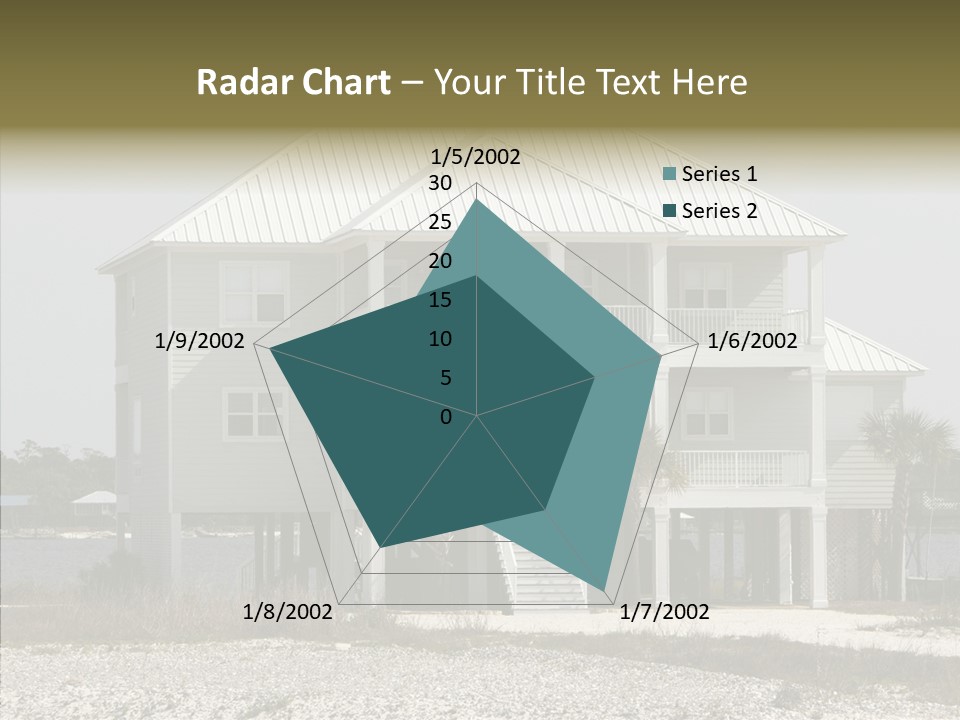 Radar Chart – Your Title Text Here

1/5/2002

30
25
20
15
10
5
0

1/6/2002

1/7/2002

1/8/2002

1/9/2002

Series 1
Series 2